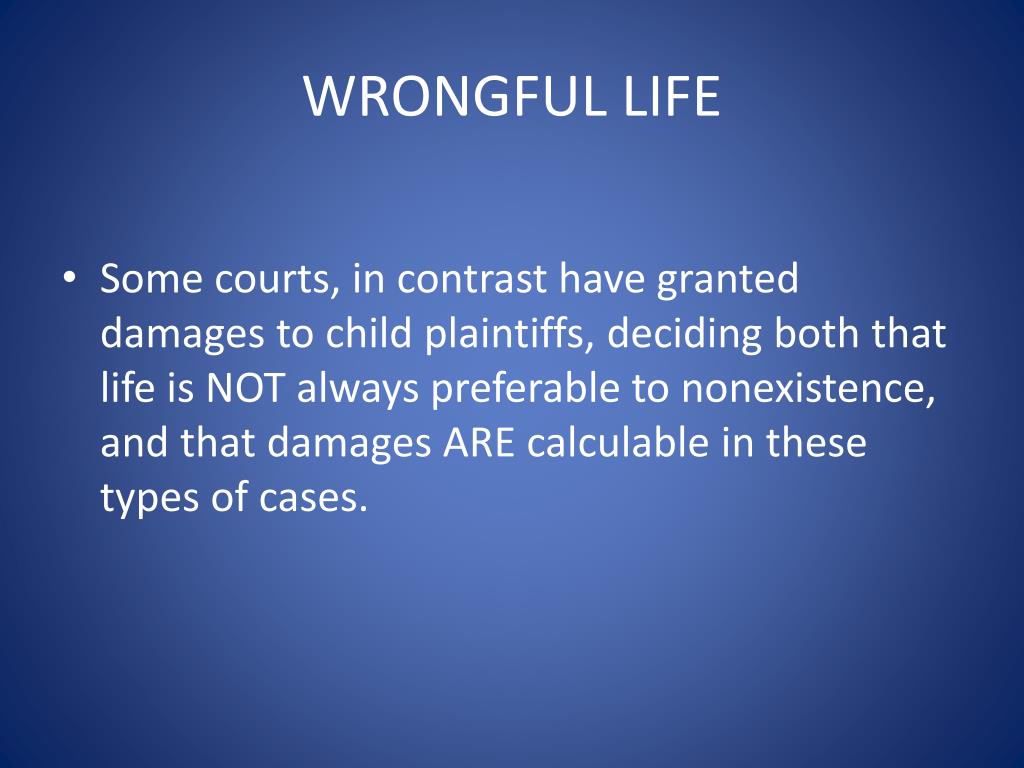 WRONGFUL LIFE

• Some courts, in contrast have granted damages to child plaintiffs, deciding both that life is NOT always preferable to nonexistence, and that damages ARE calculable in these types of cases.